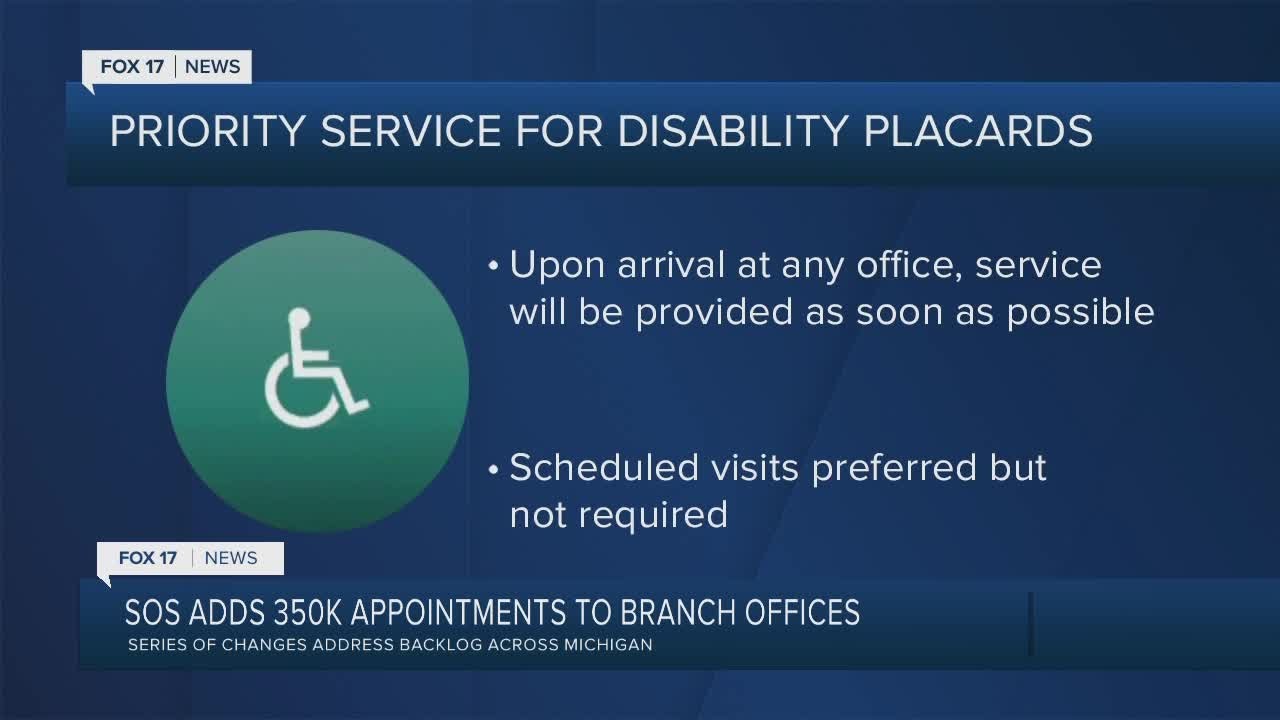 FOX 17 | NEWS

PRIORITY SERVICE FOR DISABILITY PLACARDS

• Upon arrival at any office, service will be provided as soon as possible

• Scheduled visits preferred but not required

FOX 17 | NEWS

SOS ADDS 350K APPOINTMENTS TO BRANCH OFFICES

SERIES OF CHANGES ADDRESS BACKLOG ACROSS MICHIGAN